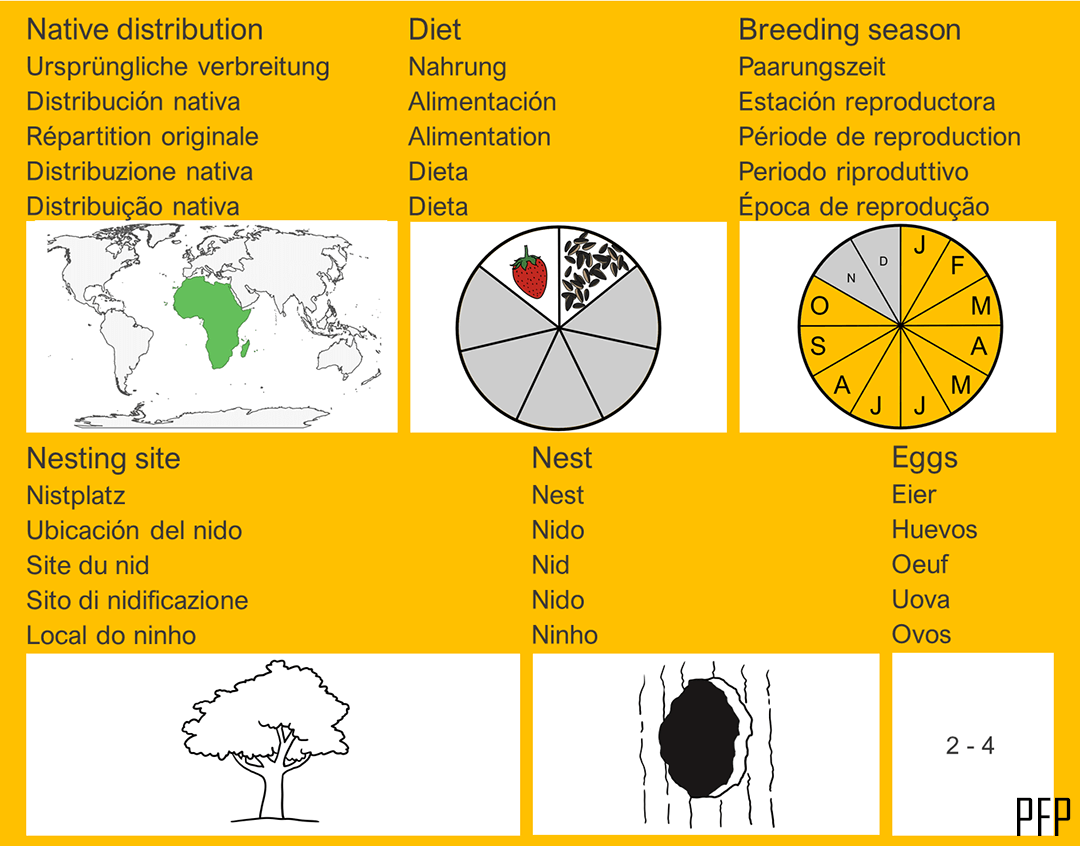 Native distribution
Ursprüngliche verbreitung
Distribución nativa
Répartition originale
Distribuzione nativa
Distribuição nativa

Diet
Nahrung
Alimentación
Alimentation
Dieta
Dieta

Breeding season
Paarungszeit
Estación reproductora
Période de reproduction
Periodo riproduttivo
Época de reprodução

J F M A M J J A S O N D

Nesting site
Nistplatz
Ubicación del nido
Site du nid
Sito di nidificazione
Local do ninho

Nest
Nest
Nido
Nid
Nido
Ninho

Eggs
Eier
Huevos
Oeuf
Uova
Ovos

2 - 4

PFP